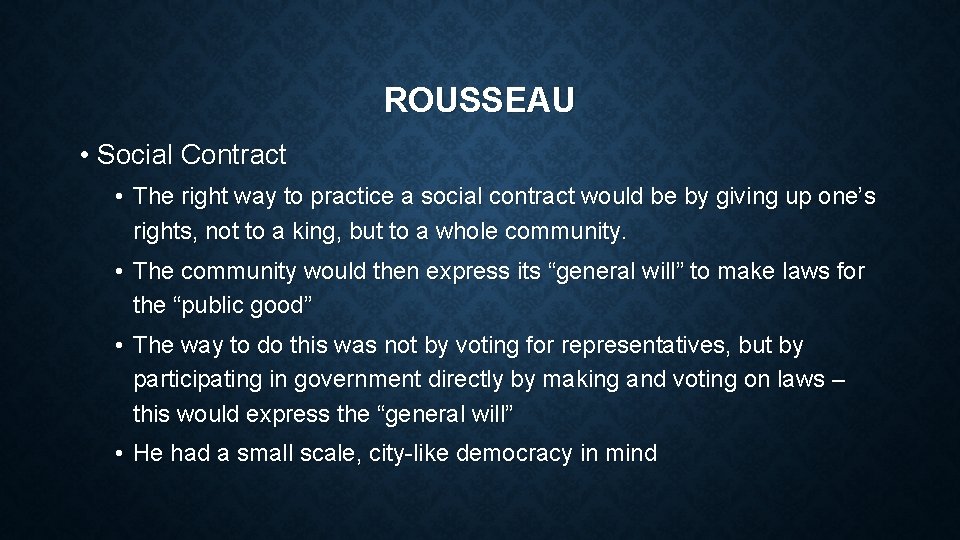 ROUSSEAU

• Social Contract

• The right way to practice a social contract would be by giving up one’s rights, not to a king, but to a whole community.

• The community would then express its “general will” to make laws for the “public good”

• The way to do this was not by voting for representatives, but by participating in government directly by making and voting on laws – this would express the “general will”

• He had a small scale, city-like democracy in mind